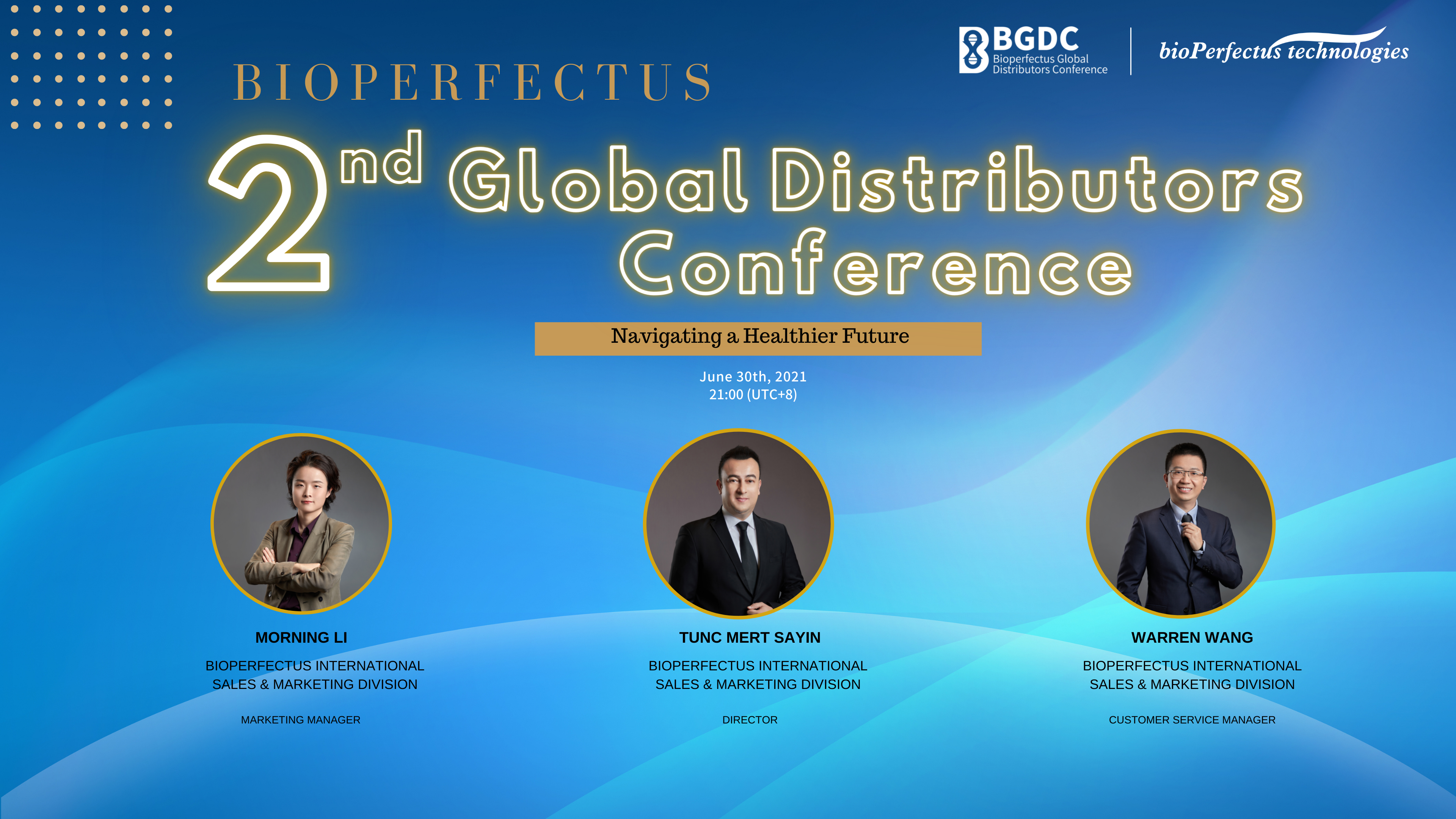 BGDC
Bioperfectus Global Distributors Conference

bioPerfectus technologies

BIOPERFECTUS

2nd Global Distributors Conference

Navigating a Healthier Future

June 30th, 2021
21:00 (UTC+8)

MORNING LI
BIOPERFECTUS INTERNATIONAL SALES & MARKETING DIVISION
MARKETING MANAGER

TUNC MERT SAYIN
BIOPERFECTUS INTERNATIONAL SALES & MARKETING DIVISION
DIRECTOR

WARREN WANG
BIOPERFECTUS INTERNATIONAL SALES & MARKETING DIVISION
CUSTOMER SERVICE MANAGER